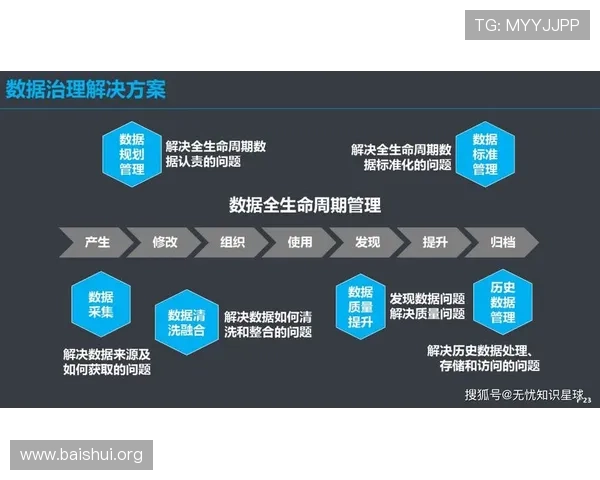 TG: MYYJJPP

数据治理解决方案

数据规划管理

解决全生命周期数据认责的问题

解决全生命周期数据标准化的问题

数据标准管理

数据全生命周期管理

产生

修改

组织

使用

发现

提升

归档

数据采集

解决数据来源及如何获取的问题

数据清洗融合

解决数据如何清洗和整合的问题

数据质量提升

发现数据问题
解决质量问题

历史数据管理

解决历史数据处理、存储和访问的问题

搜狐号@无忧知识星球

P23

www.baishui.org